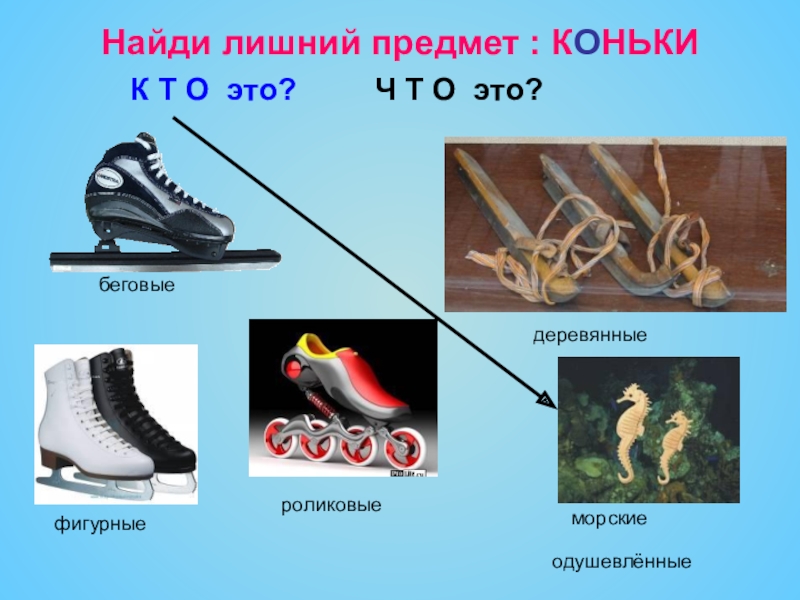 Найди лишний предмет : КОНЬКИ

К Т О это? Ч Т О это?

беговые

деревянные

фигурные

роликовые

морские

одушевлённые